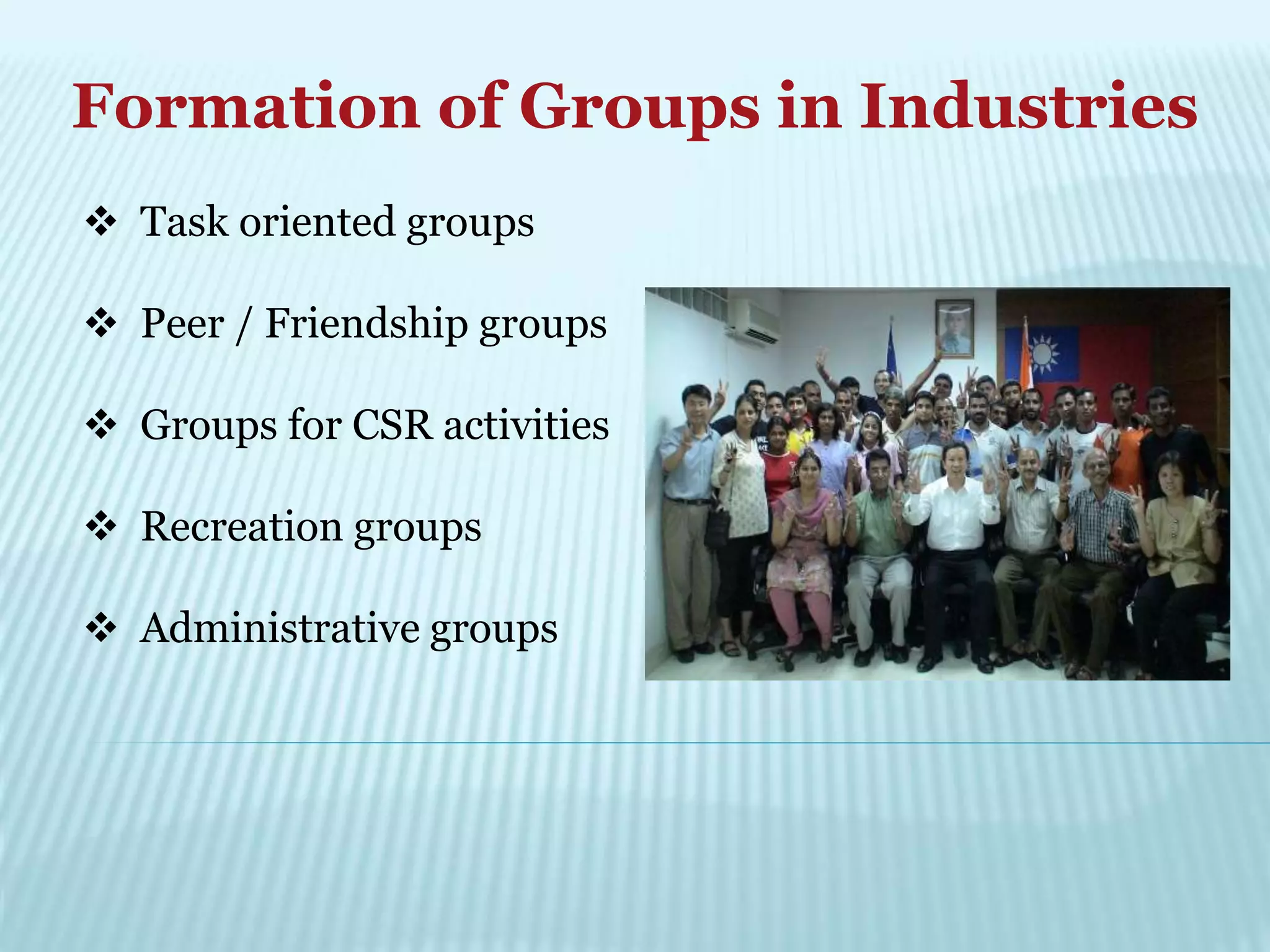 Formation of Groups in Industries

❖ Task oriented groups

❖ Peer / Friendship groups

❖ Groups for CSR activities

❖ Recreation groups

❖ Administrative groups